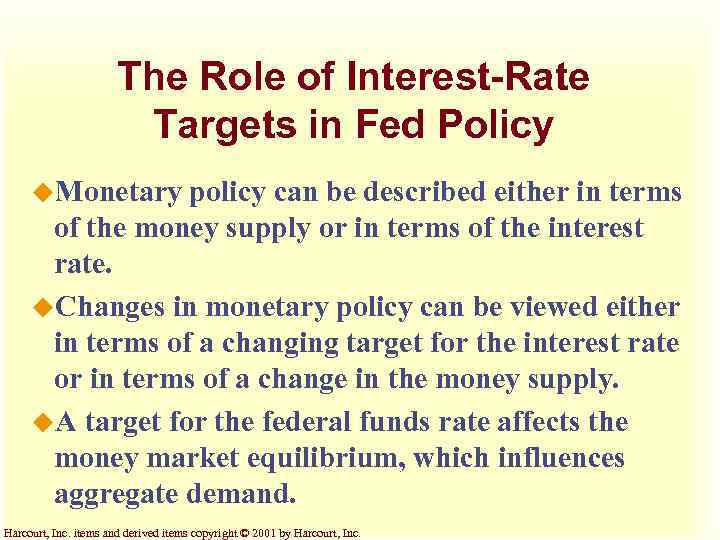 The Role of Interest-Rate Targets in Fed Policy

◆Monetary policy can be described either in terms of the money supply or in terms of the interest rate.

◆Changes in monetary policy can be viewed either in terms of a changing target for the interest rate or in terms of a change in the money supply.

◆A target for the federal funds rate affects the money market equilibrium, which influences aggregate demand.

Harcourt, Inc. items and derived items copyright © 2001 by Harcourt, Inc.